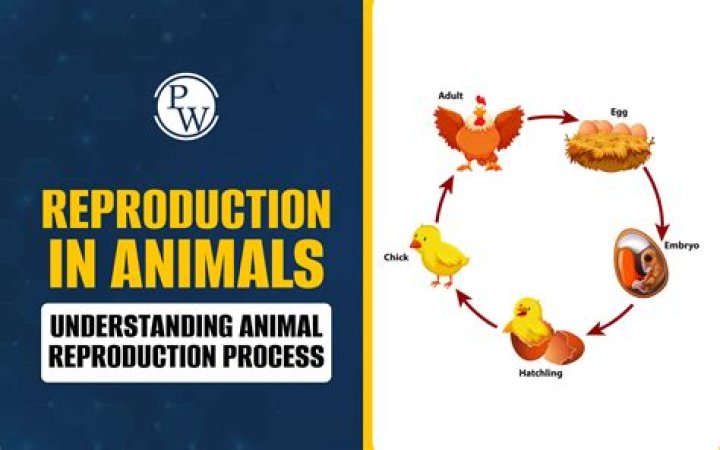 PW

REPRODUCTION IN ANIMALS

UNDERSTANDING ANIMAL REPRODUCTION PROCESS

Adult

Egg

Embryo

Hatchling

Chick